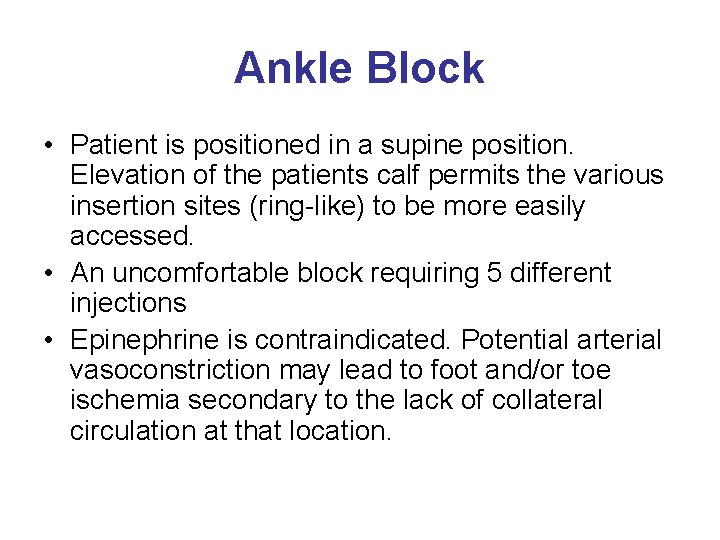 Ankle Block

• Patient is positioned in a supine position. Elevation of the patients calf permits the various insertion sites (ring-like) to be more easily accessed.
• An uncomfortable block requiring 5 different injections
• Epinephrine is contraindicated. Potential arterial vasoconstriction may lead to foot and/or toe ischemia secondary to the lack of collateral circulation at that location.